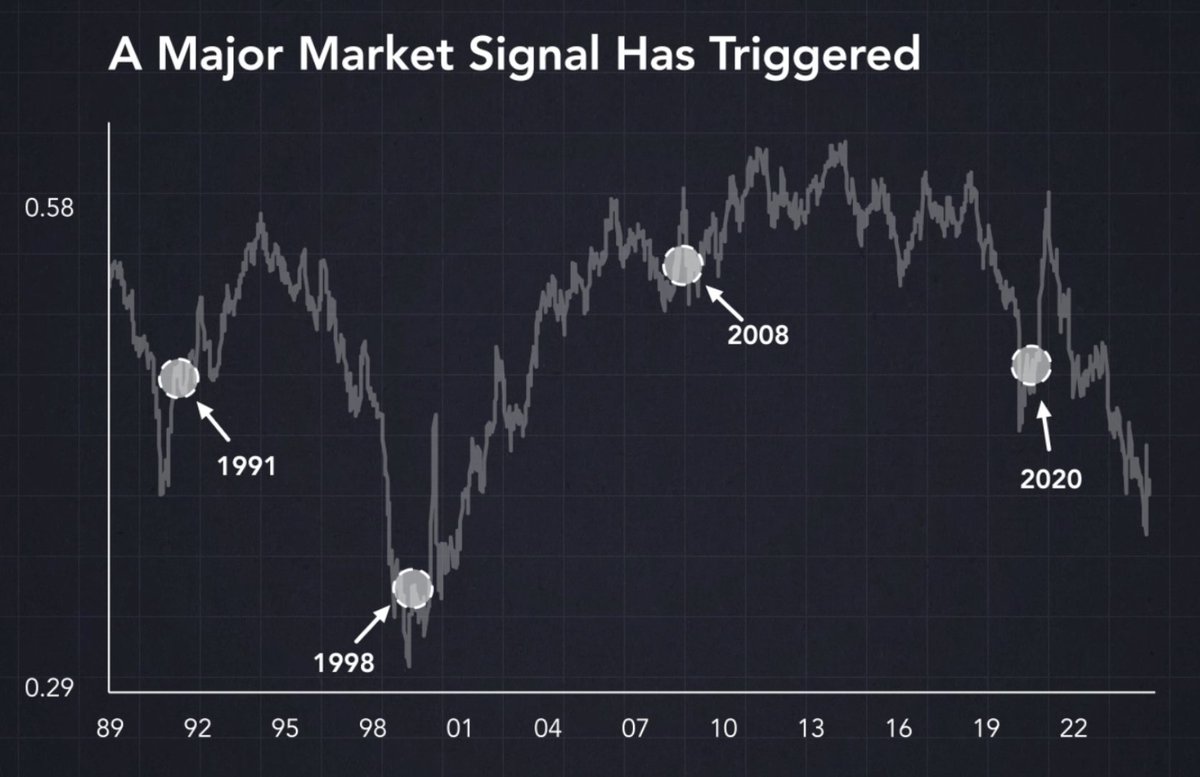 A Major Market Signal Has Triggered

0.58

0.29

1991

1998

2008

2020

89 92 95 98 01 04 07 10 13 16 19 22